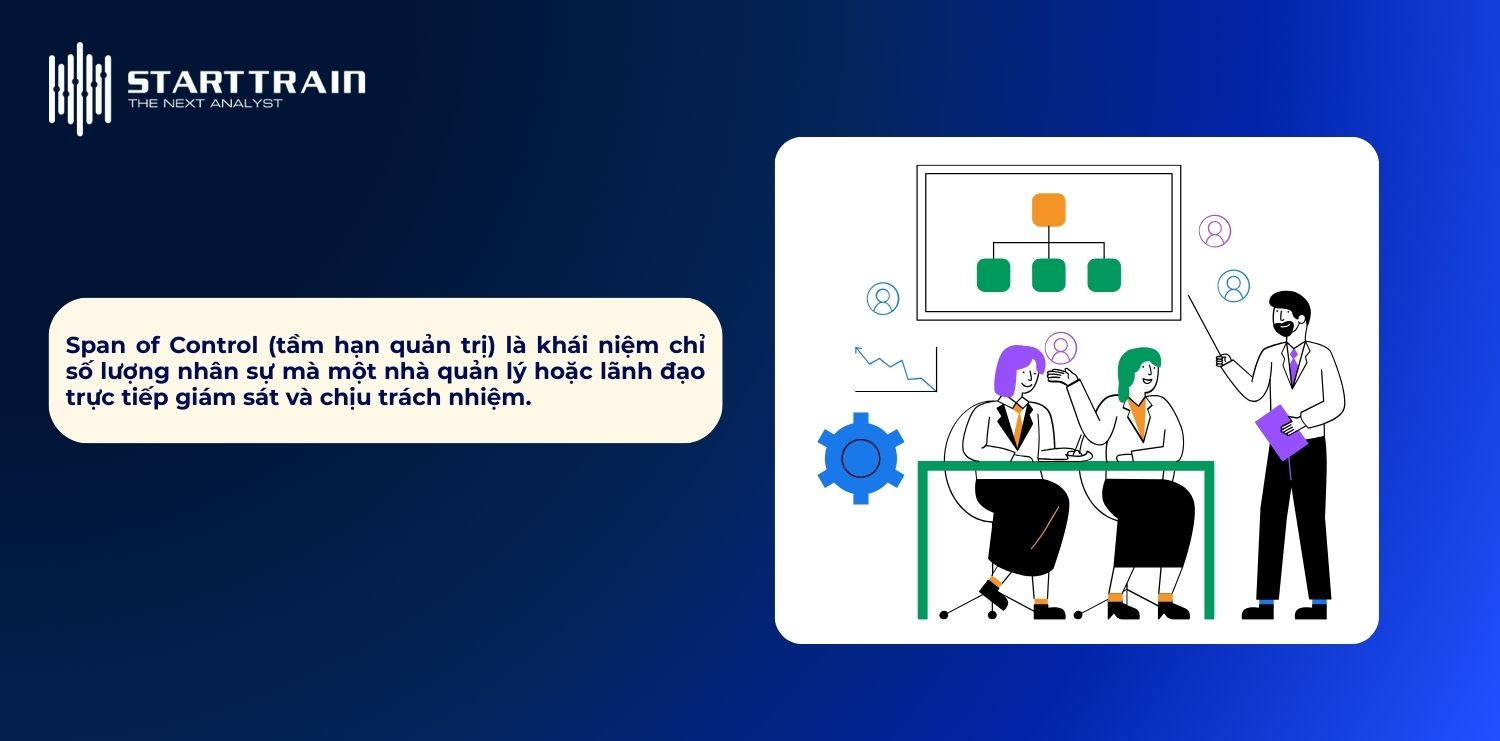 STARTTRAIN
THE NEXT ANALYST

Span of Control (tầm hạn quản trị) là khái niệm chỉ số lượng nhân sự mà một nhà quản lý hoặc lãnh đạo trực tiếp giám sát và chịu trách nhiệm.